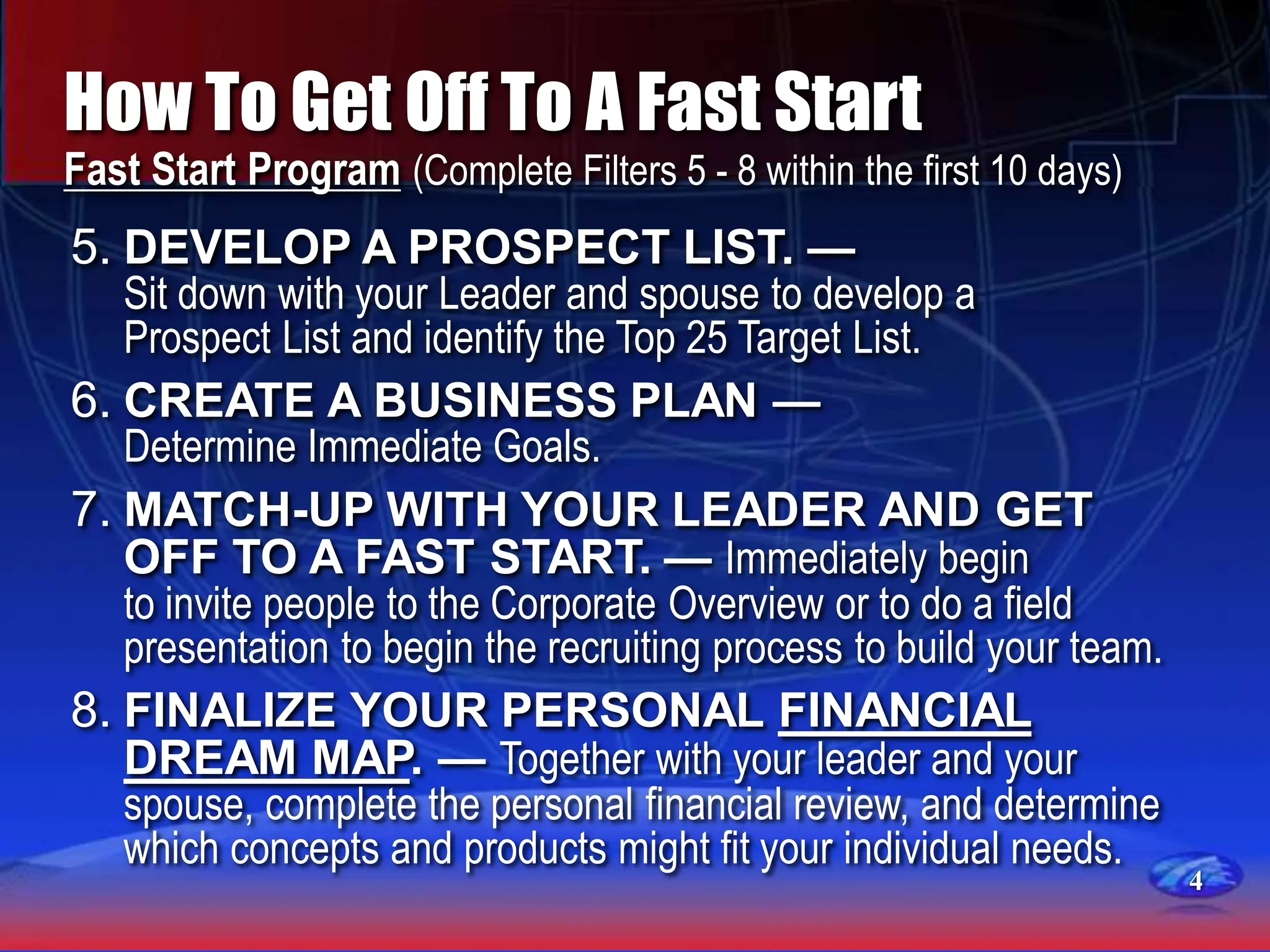 How To Get Off To A Fast Start

Fast Start Program (Complete Filters 5 - 8 within the first 10 days)

5. DEVELOP A PROSPECT LIST. — Sit down with your Leader and spouse to develop a Prospect List and identify the Top 25 Target List.

6. CREATE A BUSINESS PLAN — Determine Immediate Goals.

7. MATCH-UP WITH YOUR LEADER AND GET OFF TO A FAST START. — Immediately begin to invite people to the Corporate Overview or to do a field presentation to begin the recruiting process to build your team.

8. FINALIZE YOUR PERSONAL FINANCIAL DREAM MAP. — Together with your leader and your spouse, complete the personal financial review, and determine which concepts and products might fit your individual needs.

4